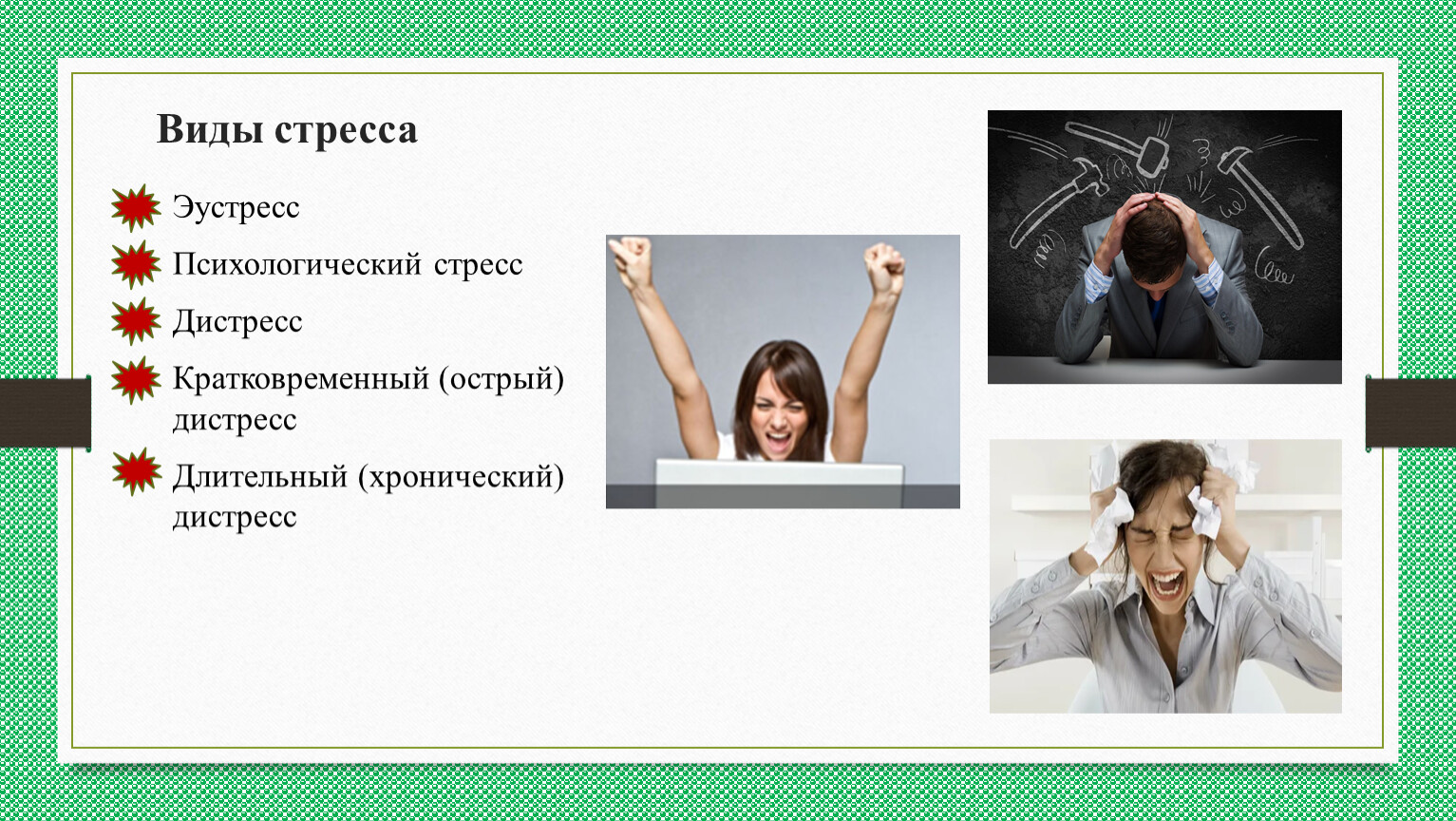 Виды стресса

Эустресс

Психологический стресс

Дистресс

Кратковременный (острый) дистресс

Длительный (хронический) дистресс